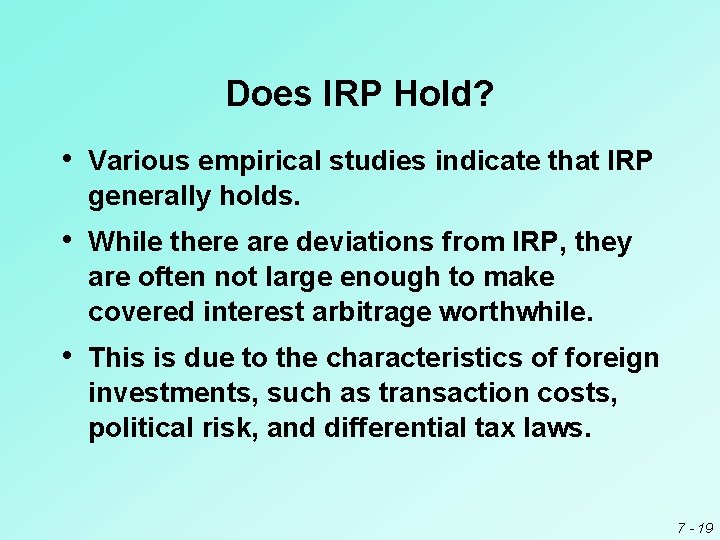 Does IRP Hold?

• Various empirical studies indicate that IRP generally holds.

• While there are deviations from IRP, they are often not large enough to make covered interest arbitrage worthwhile.

• This is due to the characteristics of foreign investments, such as transaction costs, political risk, and differential tax laws.

7 - 19